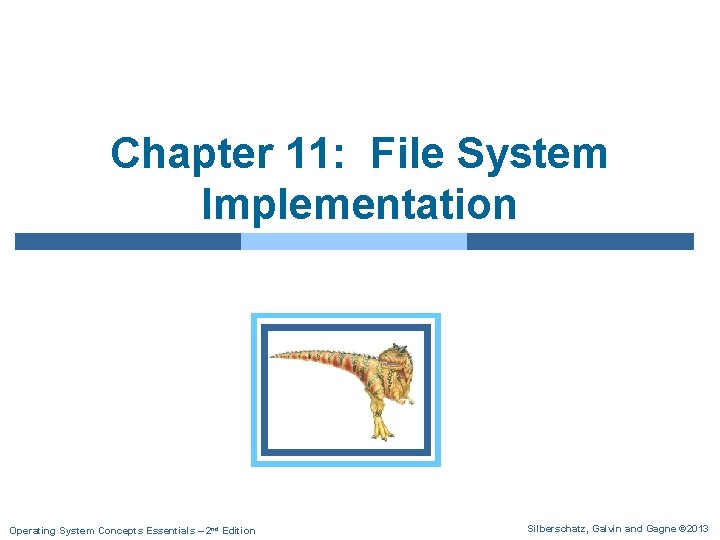 Chapter 11: File System Implementation

Operating System Concepts Essentials – 2nd Edition

Silberschatz, Galvin and Gagne ©2013